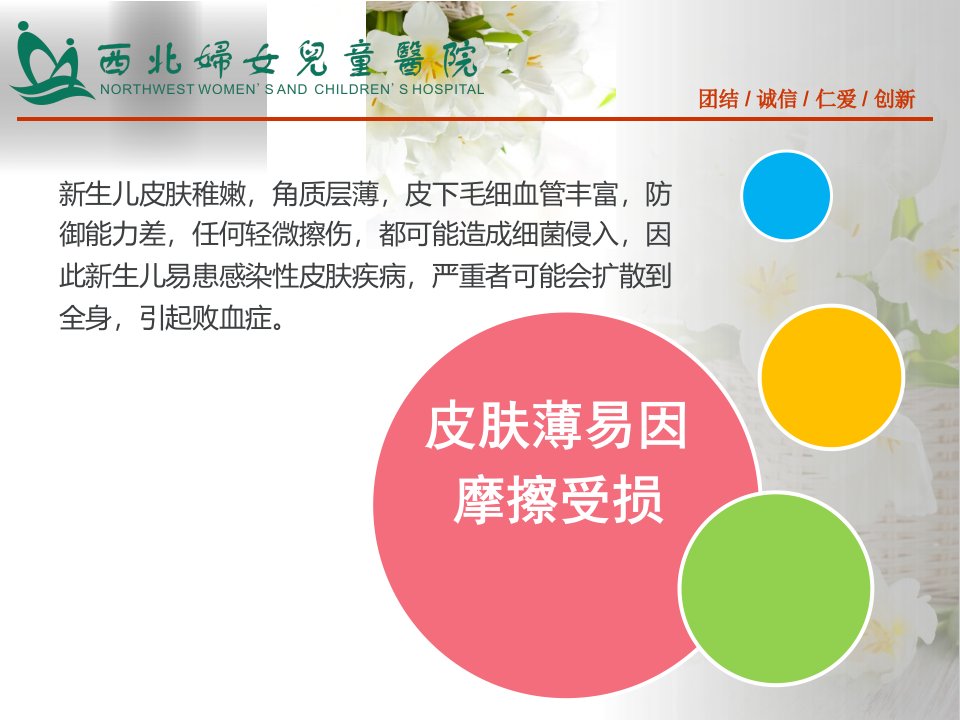 西北婦女兒童醫院
NORTHWEST WOMEN'S AND CHILDREN'S HOSPITAL

团结 / 诚信 / 仁爱 / 创新

新生儿皮肤稚嫩，角质层薄，皮下毛细血管丰富，防御能力差，任何轻微擦伤，都可能造成细菌侵入，因此新生儿易患感染性皮肤疾病，严重者可能会扩散到全身，引起败血症。

皮肤薄易因摩擦受损